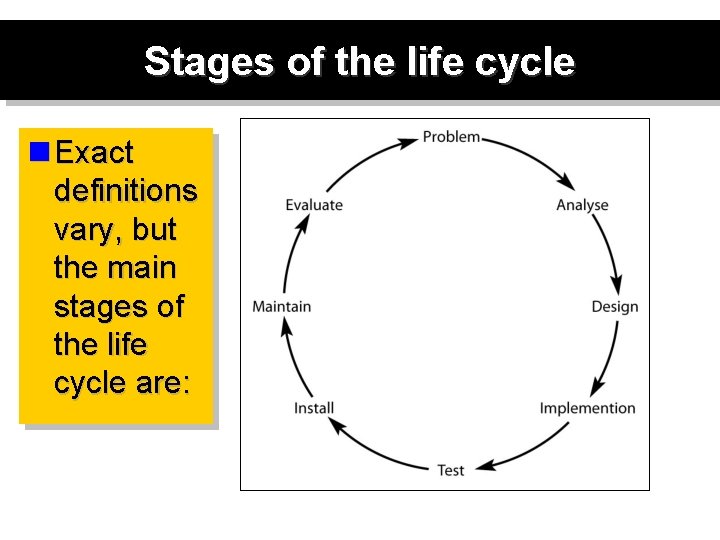 Stages of the life cycle

Exact definitions vary, but the main stages of the life cycle are:

Problem
Analyse
Design
Implemention
Test
Install
Maintain
Evaluate